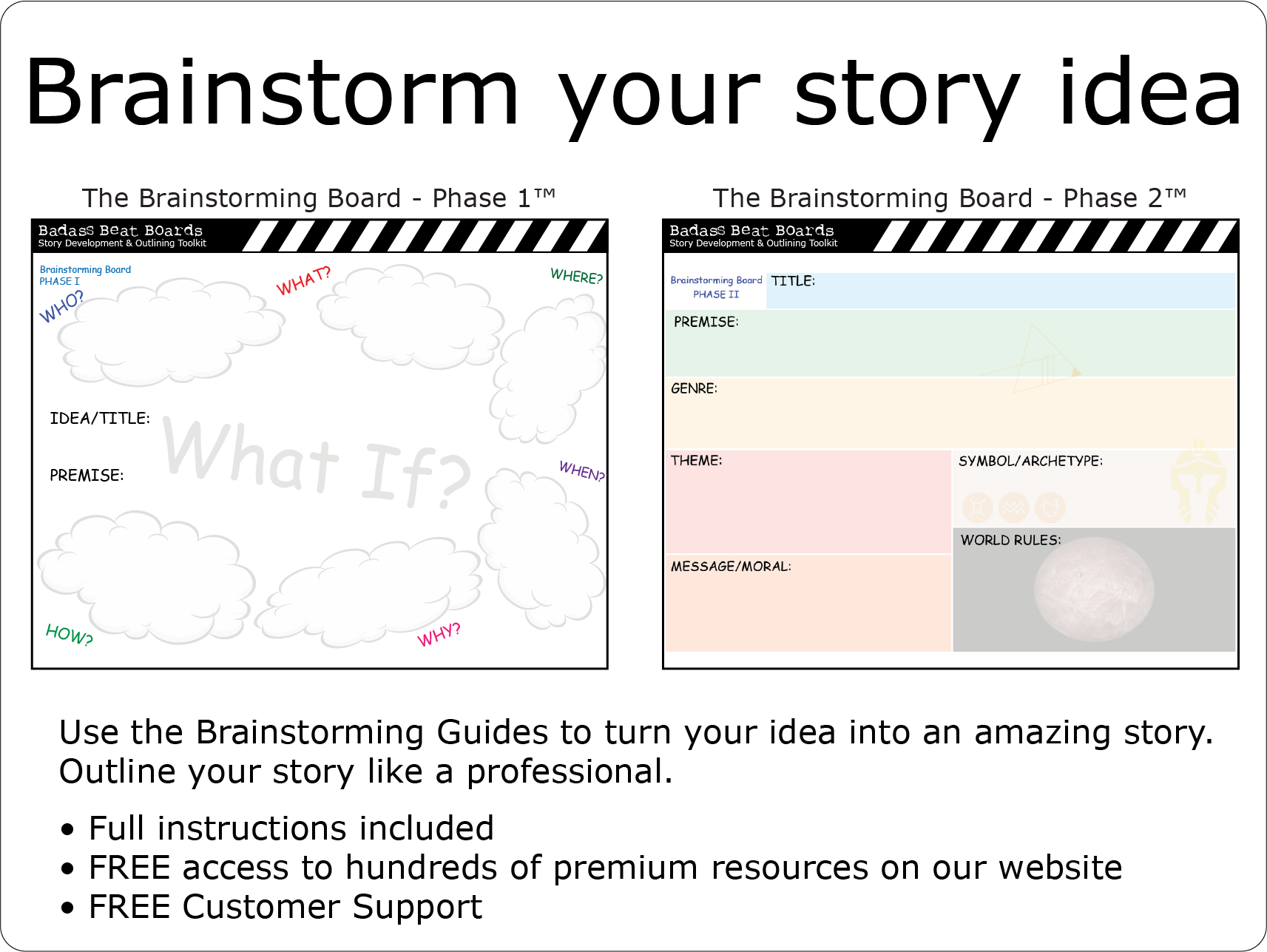 Brainstorm your story idea

The Brainstorming Board - Phase 1™

Badass Beat Boards
Story Development & Outlining Toolkit

Brainstorming Board
PHASE I

WHO?

WHAT?

WHERE?

IDEA/TITLE:

What If?

PREMISE:

WHEN?

HOW?

WHY?

The Brainstorming Board - Phase 2™

Badass Beat Boards
Story Development & Outlining Toolkit

Brainstorming Board
PHASE II

TITLE:

PREMISE:

GENRE:

THEME:

SYMBOL/ARCHETYPE:

WORLD RULES:

MESSAGE/MORAL:

Use the Brainstorming Guides to turn your idea into an amazing story. Outline your story like a professional.

• Full instructions included
• FREE access to hundreds of premium resources on our website
• FREE Customer Support